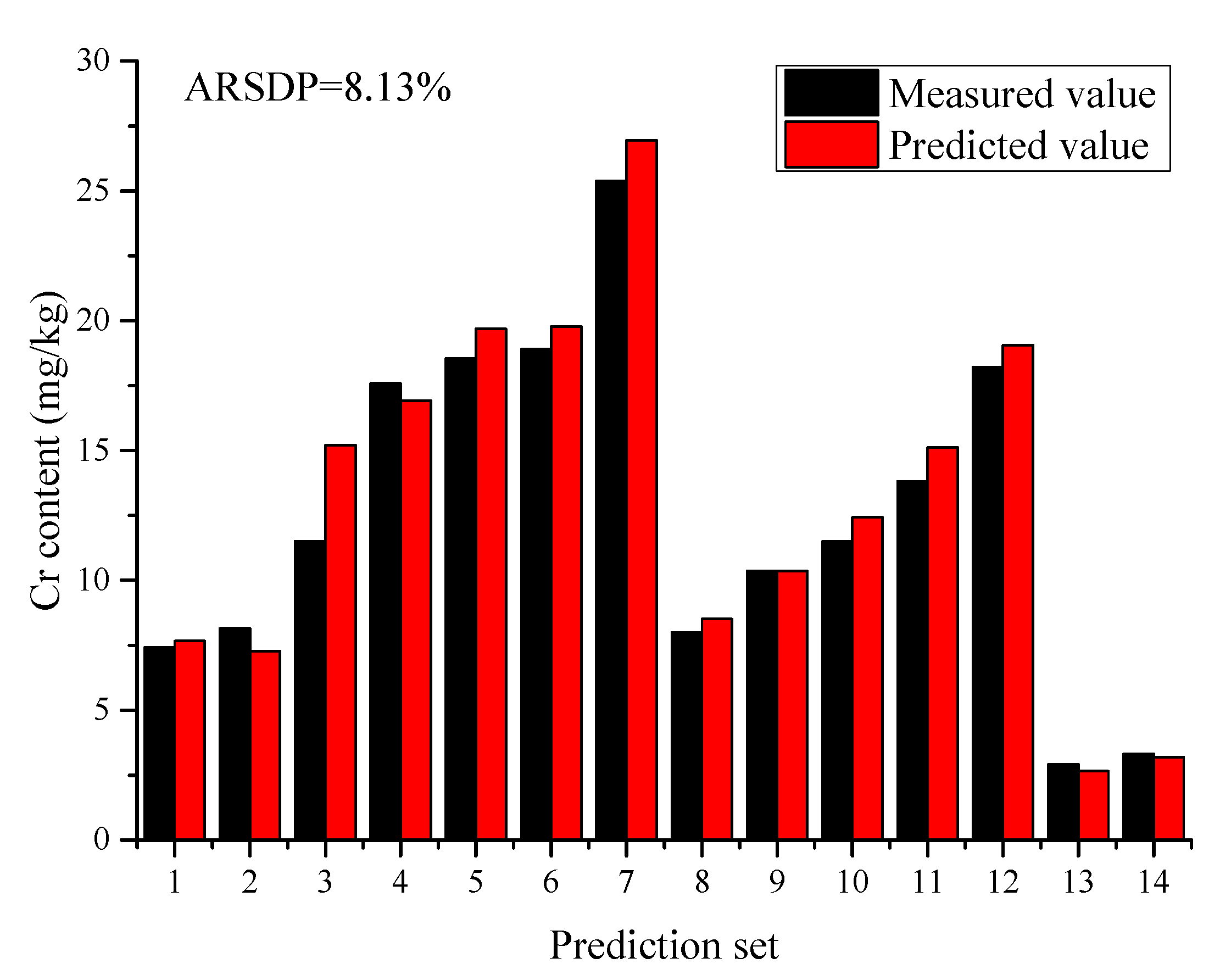 ARSDP=8.13%

Measured value
Predicted value

Cr content (mg/kg)

30
25
20
15
10
5
0

1
2
3
4
5
6
7
8
9
10
11
12
13
14

Prediction set